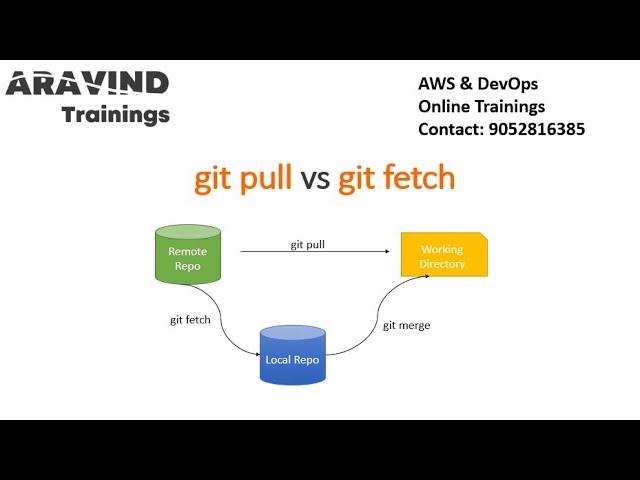 ARAVIND
Trainings

AWS & DevOps
Online Trainings
Contact: 9052816385

git pull vs git fetch

Remote Repo

git pull

Working Directory

git fetch

git merge

Local Repo